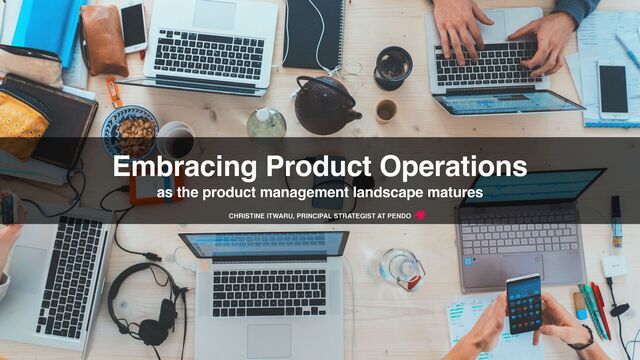 Embracing Product Operations
as the product management landscape matures

CHRISTINE ITWARU, PRINCIPAL STRATEGIST AT PENDO